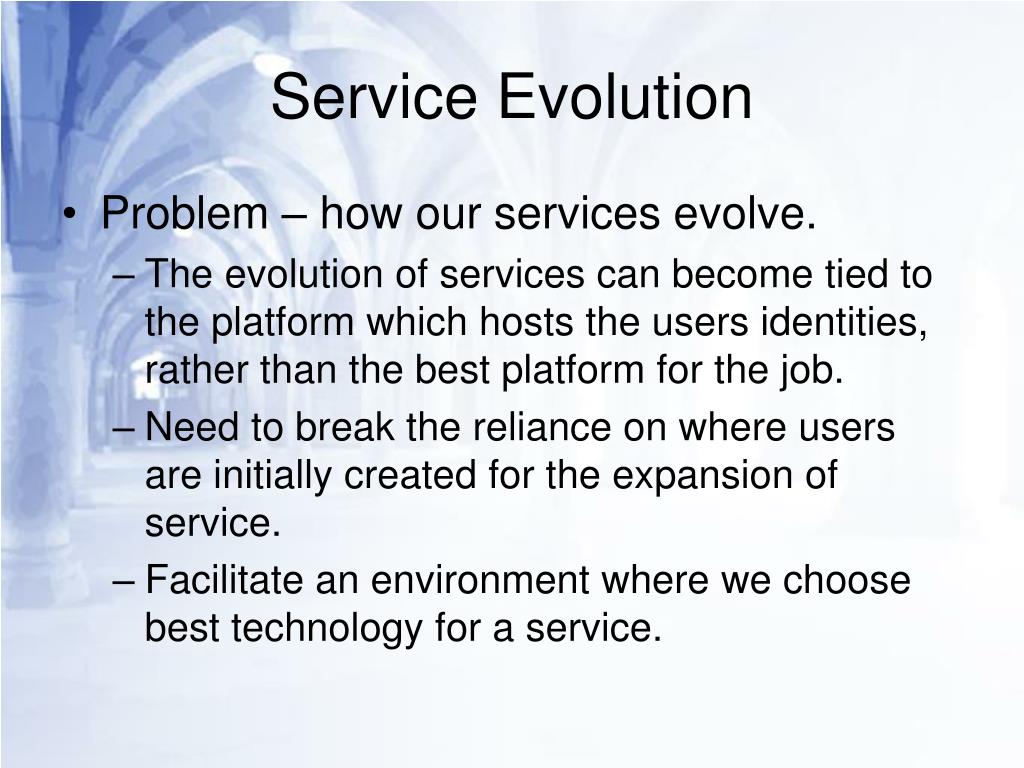 Service Evolution

• Problem – how our services evolve.
– The evolution of services can become tied to the platform which hosts the users identities, rather than the best platform for the job.
– Need to break the reliance on where users are initially created for the expansion of service.
– Facilitate an environment where we choose best technology for a service.